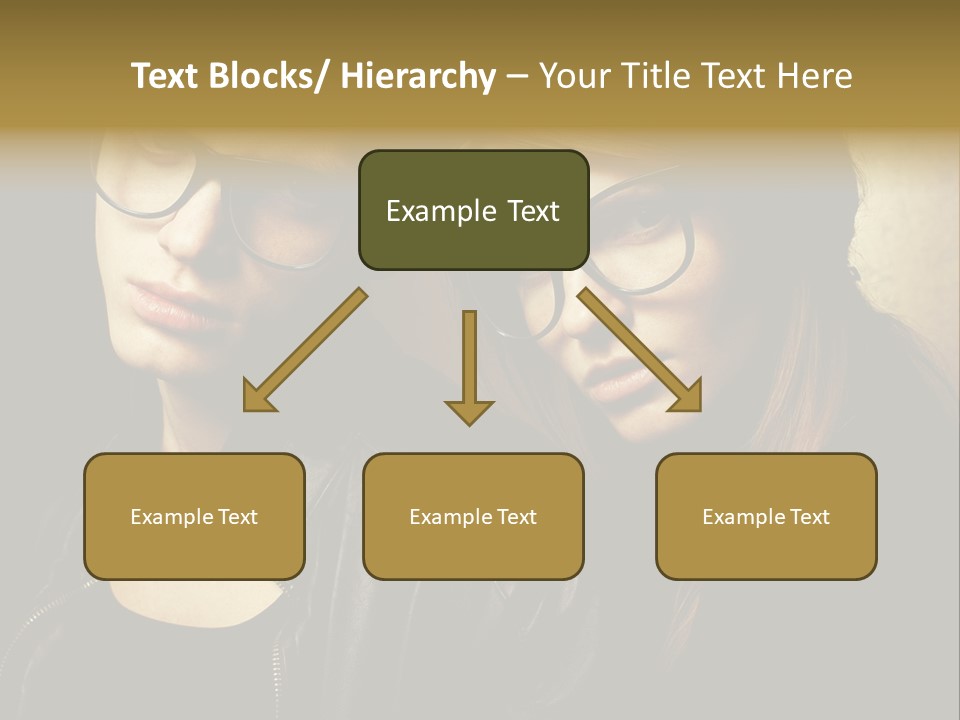 Text Blocks/ Hierarchy – Your Title Text Here

Example Text

Example Text

Example Text

Example Text